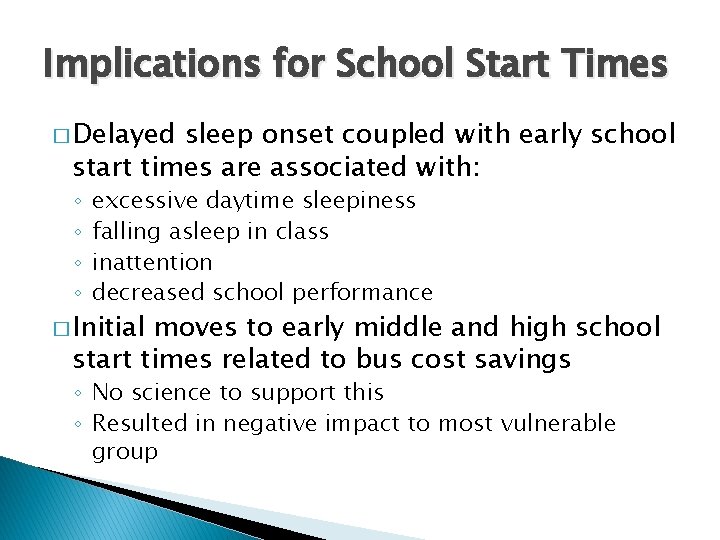 Implications for School Start Times

□ Delayed sleep onset coupled with early school start times are associated with:
◦ excessive daytime sleepiness
◦ falling asleep in class
◦ inattention
◦ decreased school performance

□ Initial moves to early middle and high school start times related to bus cost savings
◦ No science to support this
◦ Resulted in negative impact to most vulnerable group